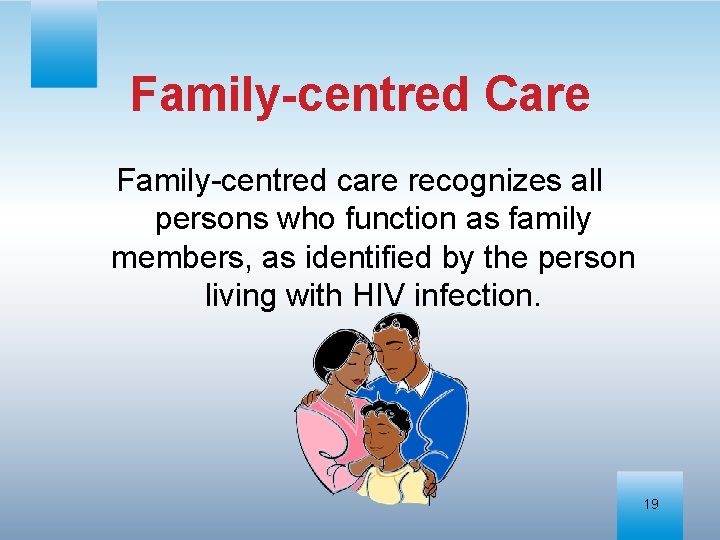 Family-centred Care

Family-centred care recognizes all persons who function as family members, as identified by the person living with HIV infection.

19